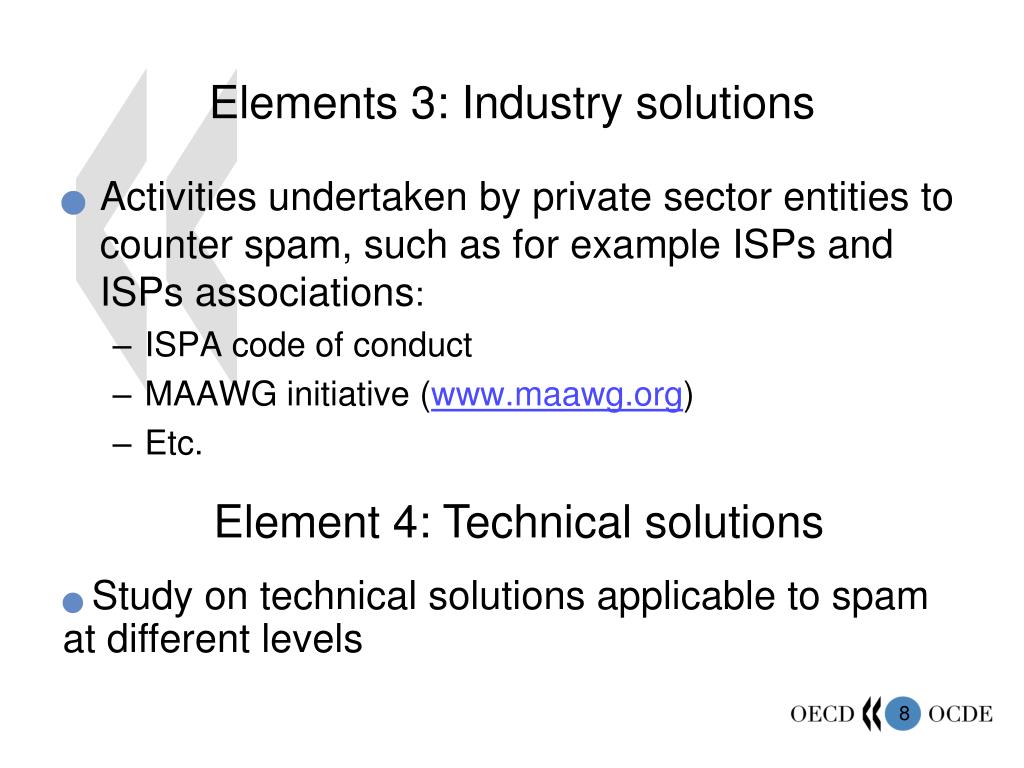 Elements 3: Industry solutions

Activities undertaken by private sector entities to counter spam, such as for example ISPs and ISPs associations:

– ISPA code of conduct
– MAAWG initiative (www.maawg.org)
– Etc.

Element 4: Technical solutions

Study on technical solutions applicable to spam at different levels

OECD 8 OCDE